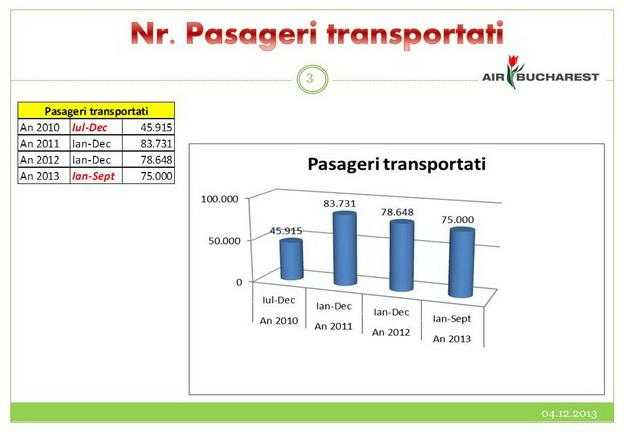 Nr. Pasageri transportati

3

AIR BUCHAREST

| Pasageri transportati | | |
|---|---|---|
| An 2010 | Iul-Dec | 45.915 |
| An 2011 | Ian-Dec | 83.731 |
| An 2012 | Ian-Dec | 78.648 |
| An 2013 | Ian-Sept | 75.000 |

Pasageri transportati

100.000
50.000
0

45.915
83.731
78.648
75.000

Iul-Dec An 2010
Ian-Dec An 2011
Ian-Dec An 2012
Ian-Sept An 2013

04.12.2013